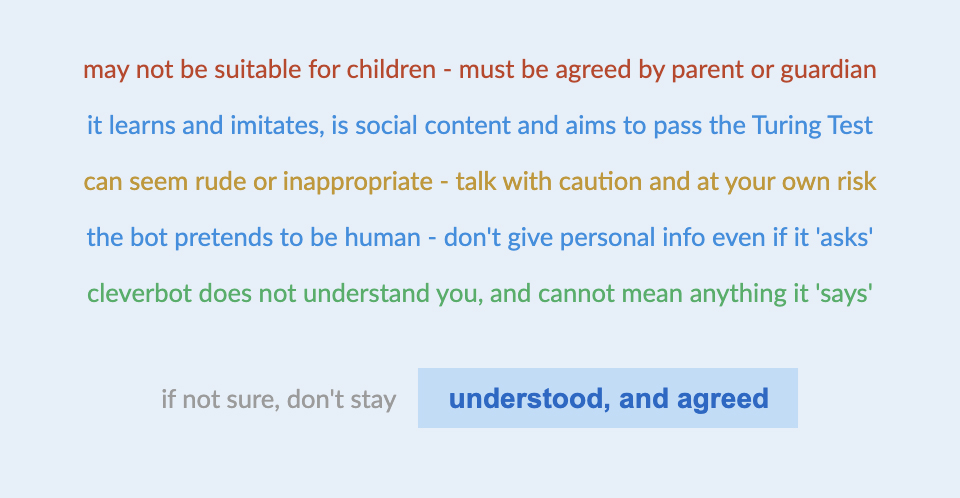 may not be suitable for children - must be agreed by parent or guardian

it learns and imitates, is social content and aims to pass the Turing Test

can seem rude or inappropriate - talk with caution and at your own risk

the bot pretends to be human - don't give personal info even if it 'asks'

cleverbot does not understand you, and cannot mean anything it 'says'

if not sure, don't stay

understood, and agreed